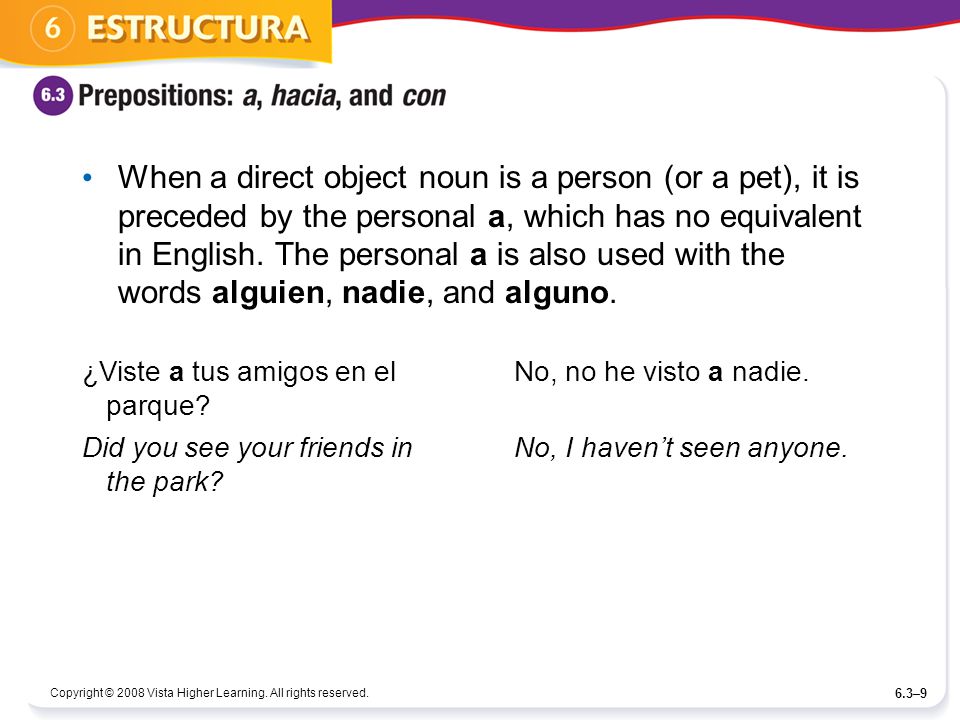 6 ESTRUCTURA

6.3 Prepositions: a, hacia, and con

• When a direct object noun is a person (or a pet), it is preceded by the personal a, which has no equivalent in English. The personal a is also used with the words alguien, nadie, and alguno.

¿Viste a tus amigos en el parque?

Did you see your friends in the park?

No, no he visto a nadie.

No, I haven't seen anyone.

Copyright © 2008 Vista Higher Learning. All rights reserved.

6.3–9